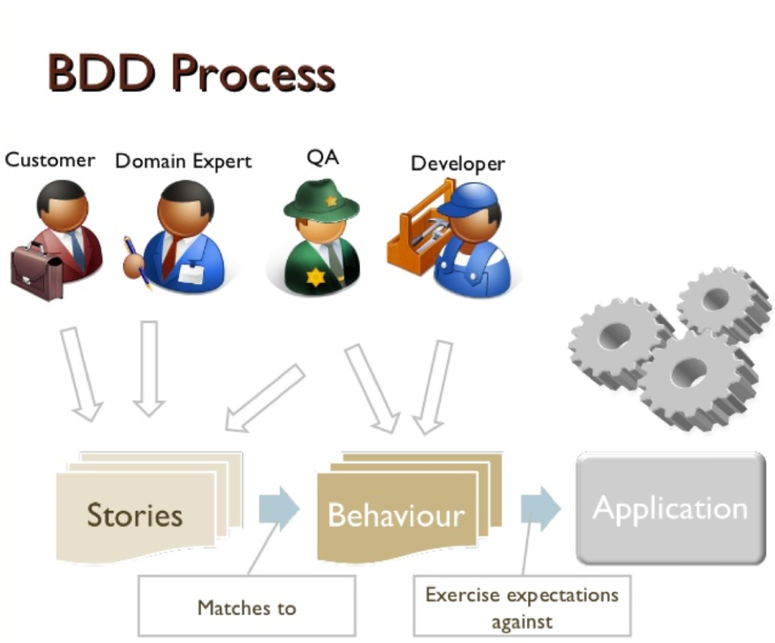 BDD Process

Customer
Domain Expert
QA
Developer

Stories
Behaviour
Application

Matches to
Exercise expectations against